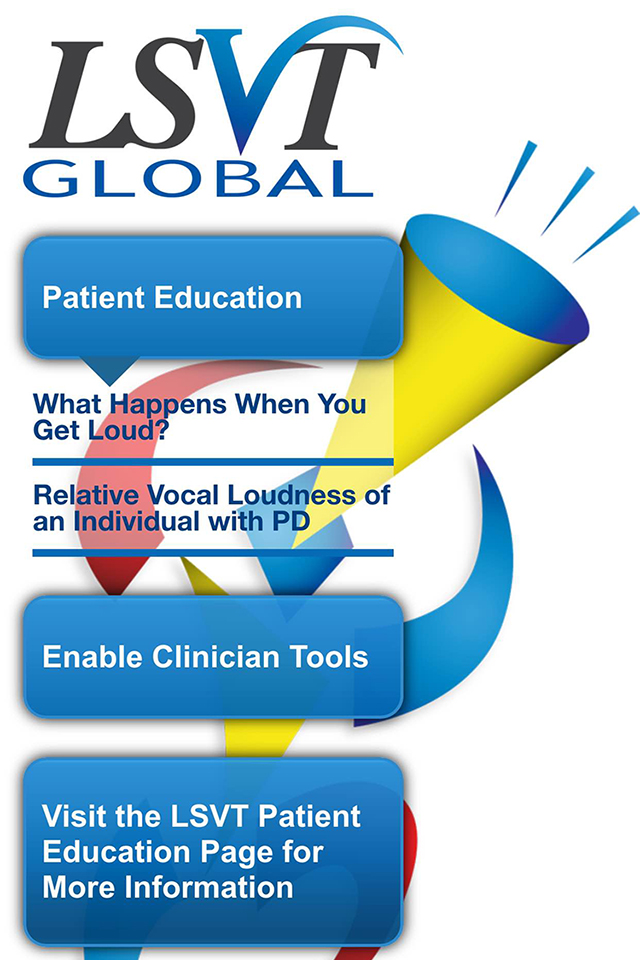 LSVT
GLOBAL

Patient Education

What Happens When You Get Loud?

Relative Vocal Loudness of an Individual with PD

Enable Clinician Tools

Visit the LSVT Patient Education Page for More Information